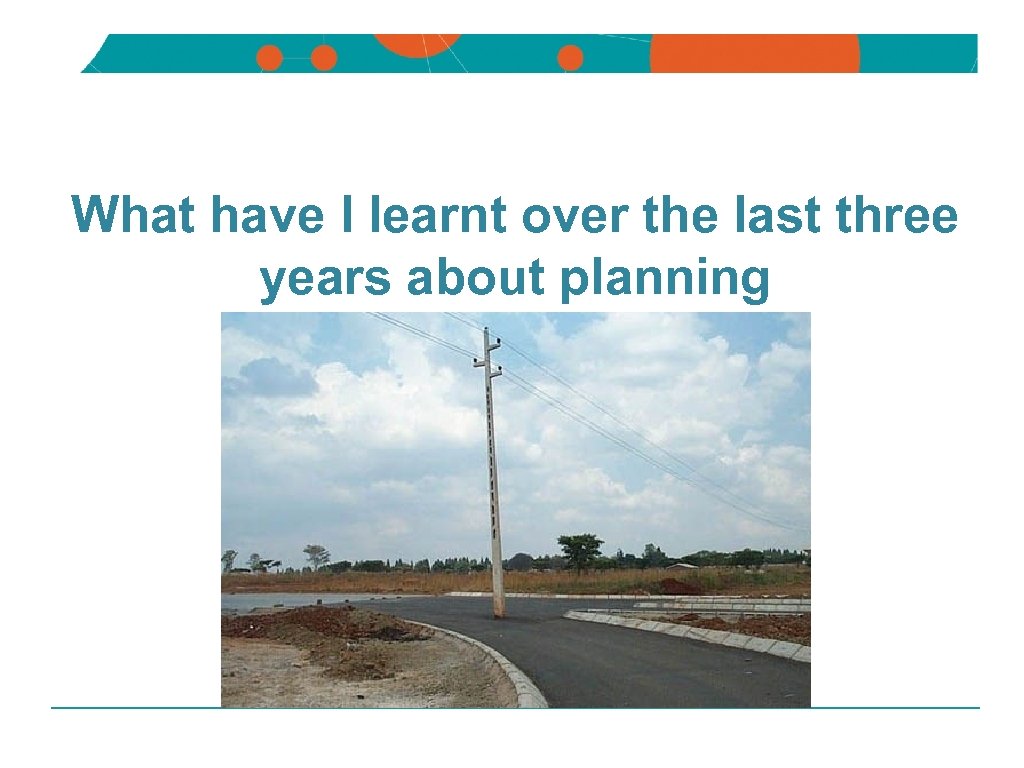 What have I learnt over the last three years about planning